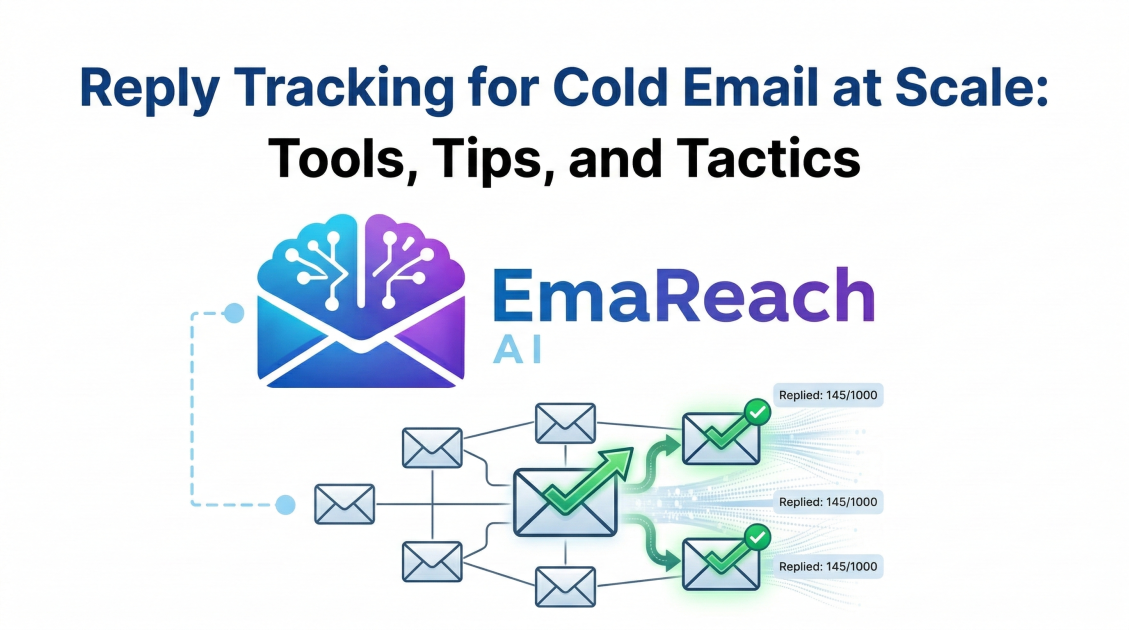 Reply Tracking for Cold Email at Scale: Tools, Tips, and Tactics

EmaReach
AI

Replied: 145/1000

Replied: 145/1000

Replied: 145/1000